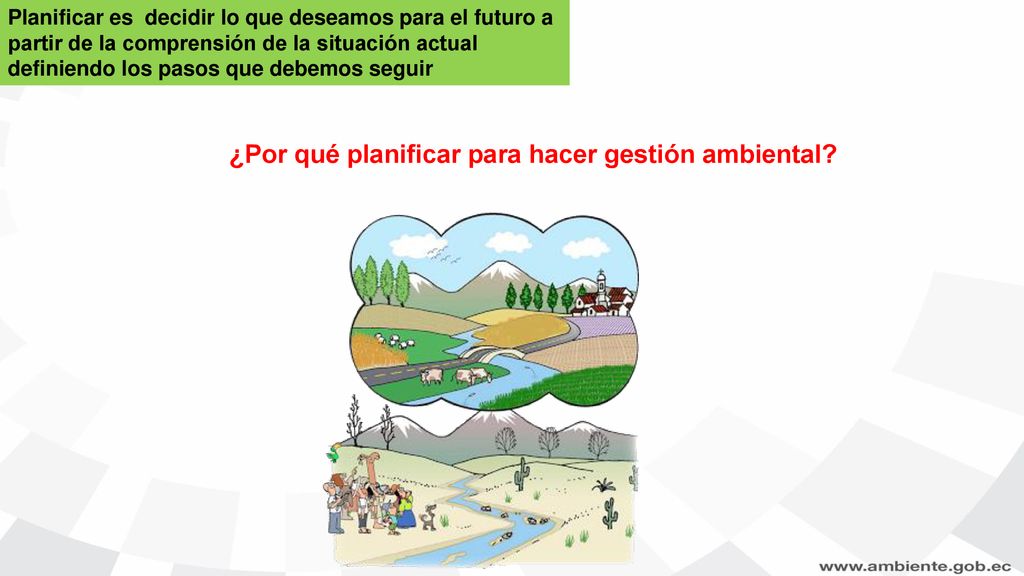 Planificar es decidir lo que deseamos para el futuro a partir de la comprensión de la situación actual definiendo los pasos que debemos seguir

¿Por qué planificar para hacer gestión ambiental?

www.ambiente.gob.ec